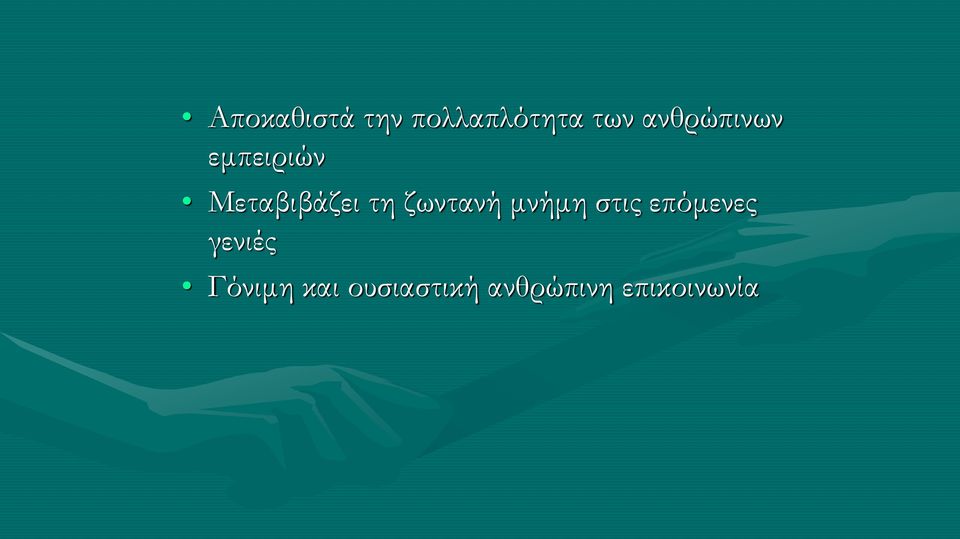 • Αποκαθιστά την πολλαπλότητα των ανθρώπινων εμπειριών

• Μεταβιβάζει τη ζωντανή μνήμη στις επόμενες γενιές

• Γόνιμη και ουσιαστική ανθρώπινη επικοινωνία